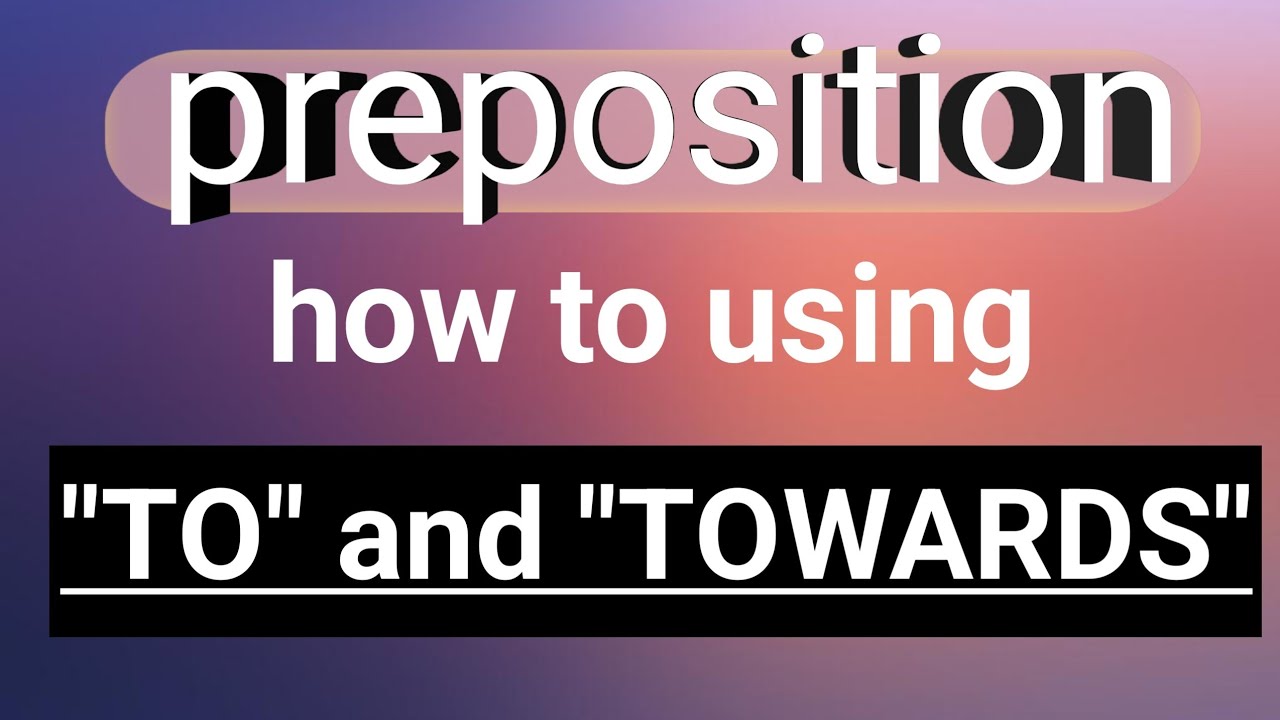 preposition

how to using

"TO" and "TOWARDS"